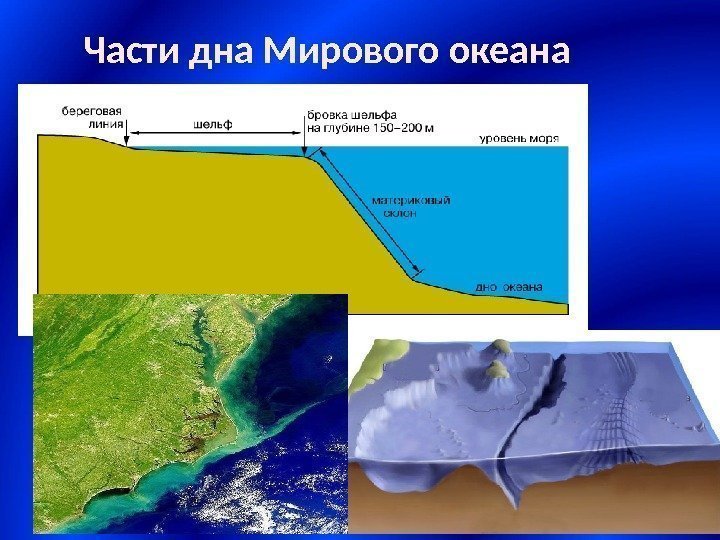 Части дна Мирового океана

береговая линия

шельф

бровка шельфа на глубине 150–200 м

уровень моря

материковый склон

дно океана